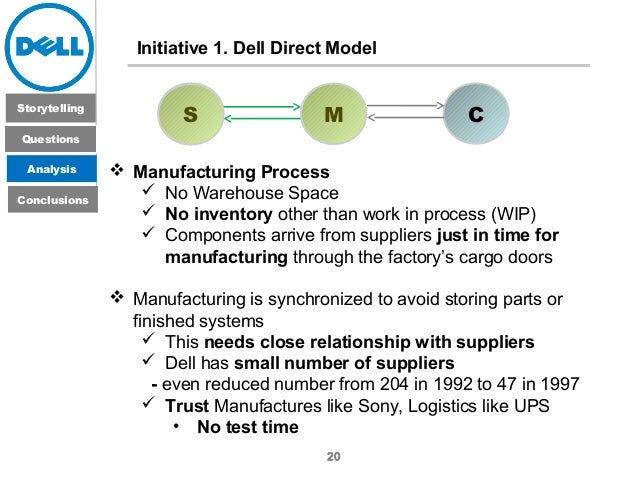 DELL

Storytelling

Questions

Analysis

Conclusions

Initiative 1. Dell Direct Model

S

M

C

❖ Manufacturing Process
✓ No Warehouse Space
✓ No inventory other than work in process (WIP)
✓ Components arrive from suppliers just in time for manufacturing through the factory's cargo doors

❖ Manufacturing is synchronized to avoid storing parts or finished systems
✓ This needs close relationship with suppliers
✓ Dell has small number of suppliers
- even reduced number from 204 in 1992 to 47 in 1997
✓ Trust Manufactures like Sony, Logistics like UPS
• No test time

20